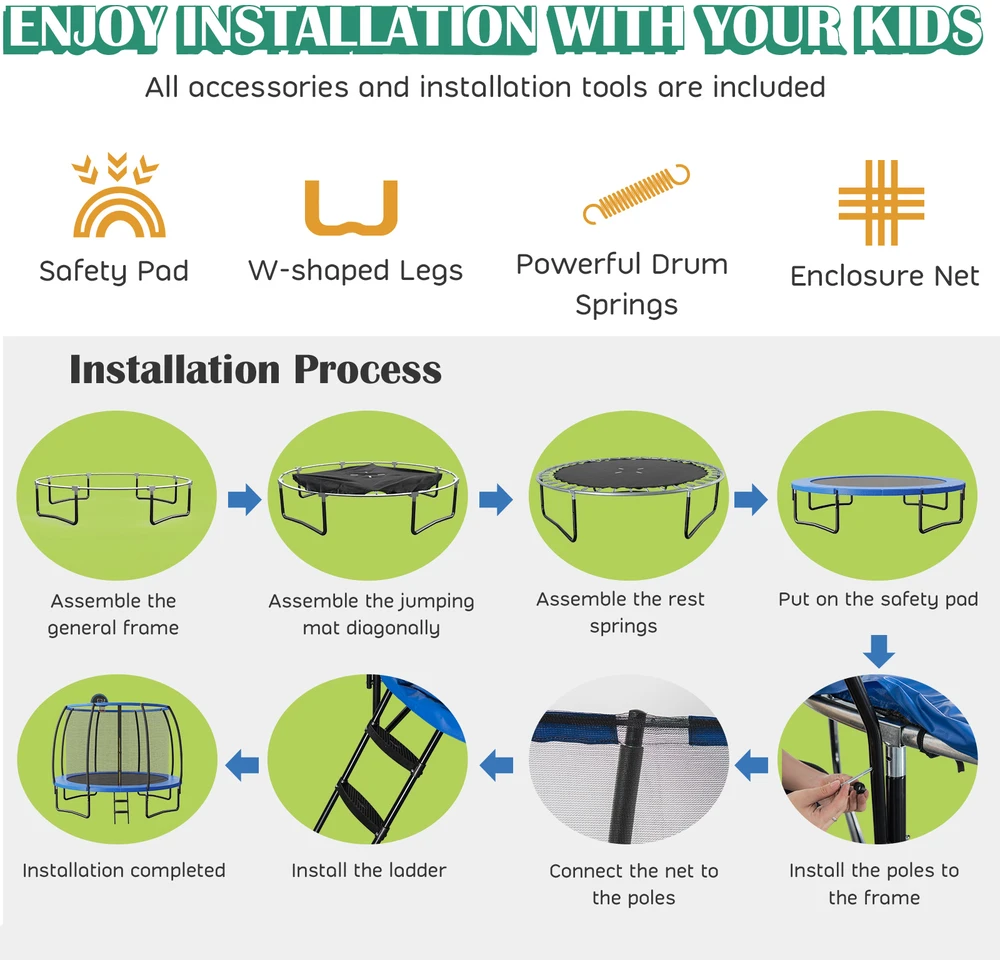 ENJOY INSTALLATION WITH YOUR KIDS

All accessories and installation tools are included

Safety Pad

W-shaped Legs

Powerful Drum Springs

Enclosure Net

Installation Process

Assemble the general frame

Assemble the jumping mat diagonally

Assemble the rest springs

Put on the safety pad

Install the poles to the frame

Connect the net to the poles

Install the ladder

Installation completed